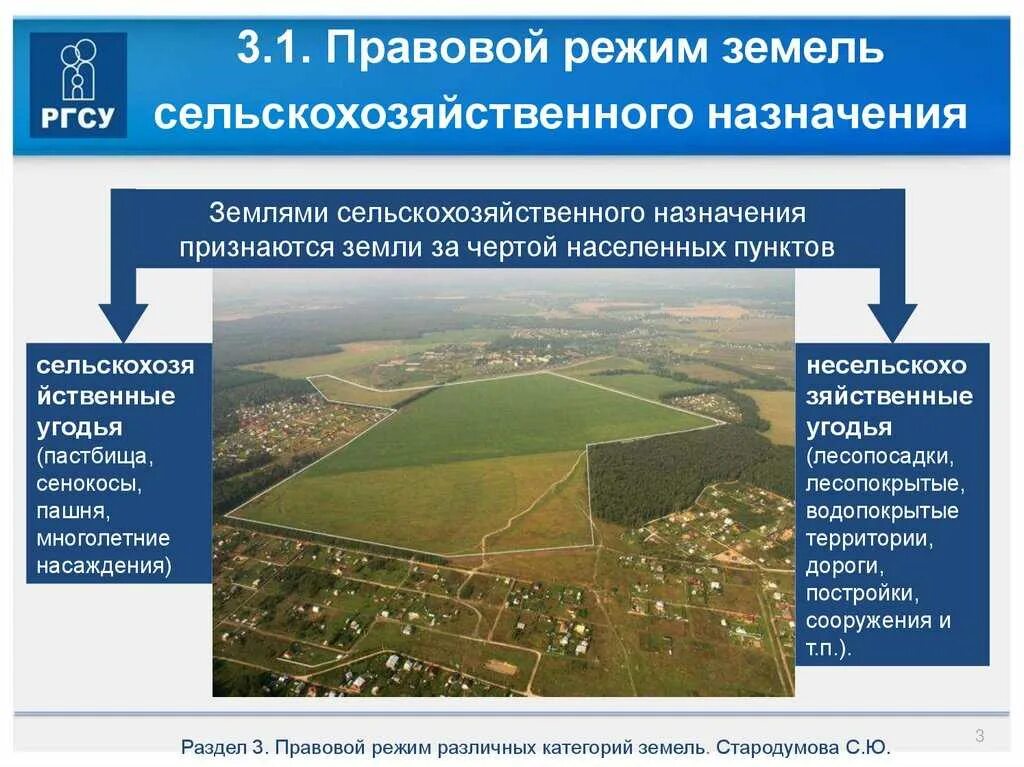 РГСУ

3.1. Правовой режим земель сельскохозяйственного назначения

Землями сельскохозяйственного назначения признаются земли за чертой населенных пунктов

сельскохозяйственные угодья (пастбища, сенокосы, пашня, многолетние насаждения)

несельскохозяйственные угодья (лесопосадки, лесопокрытые, водопокрытые территории, дороги, постройки, сооружения и т.п.).

Раздел 3. Правовой режим различных категорий земель. Стародумова С.Ю.

3